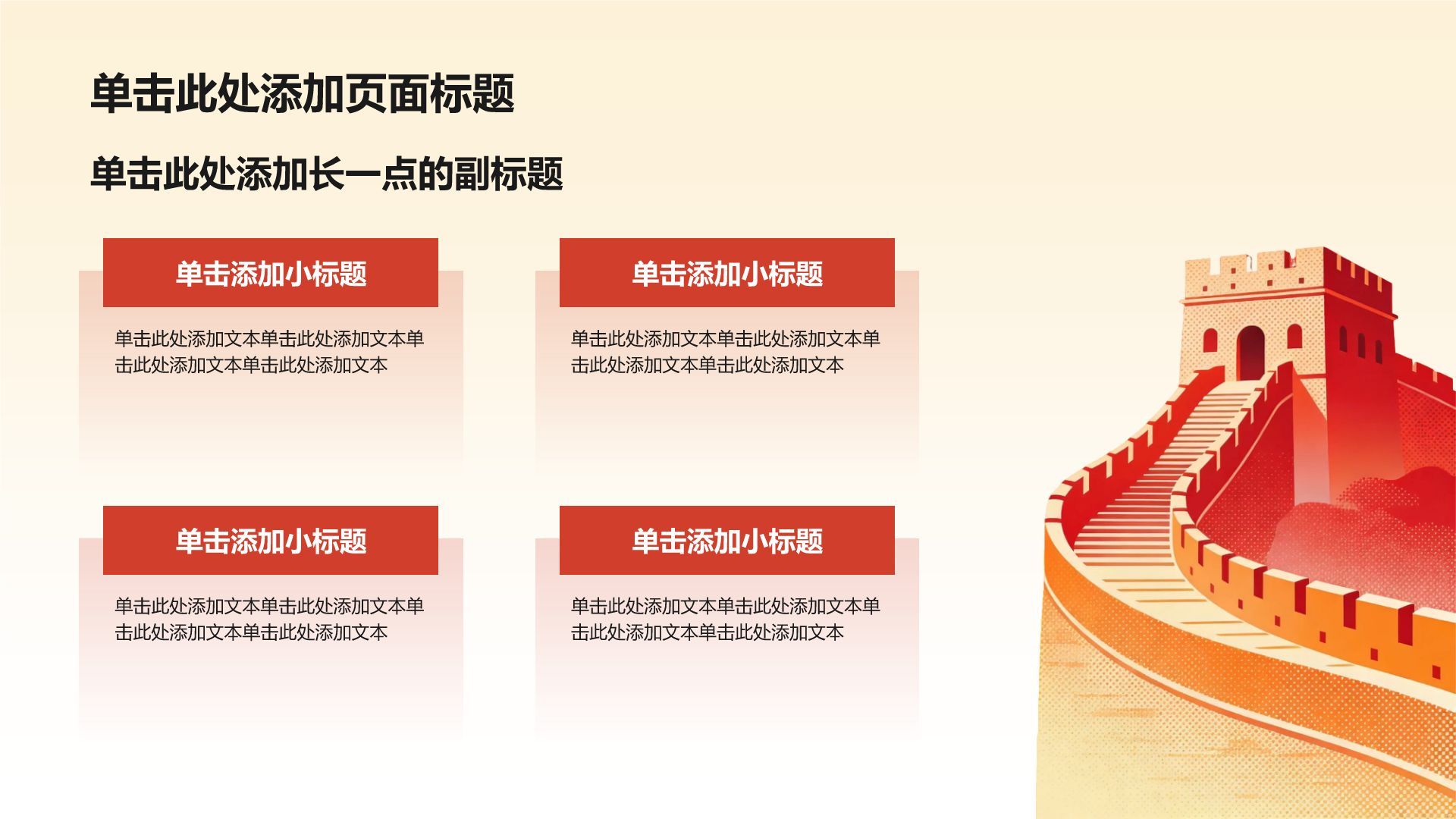 单击此处添加页面标题

单击此处添加长一点的副标题

单击添加小标题

单击此处添加文本单击此处添加文本单击此处添加文本单击此处添加文本

单击添加小标题

单击此处添加文本单击此处添加文本单击此处添加文本单击此处添加文本

单击添加小标题

单击此处添加文本单击此处添加文本单击此处添加文本单击此处添加文本

单击添加小标题

单击此处添加文本单击此处添加文本单击此处添加文本单击此处添加文本